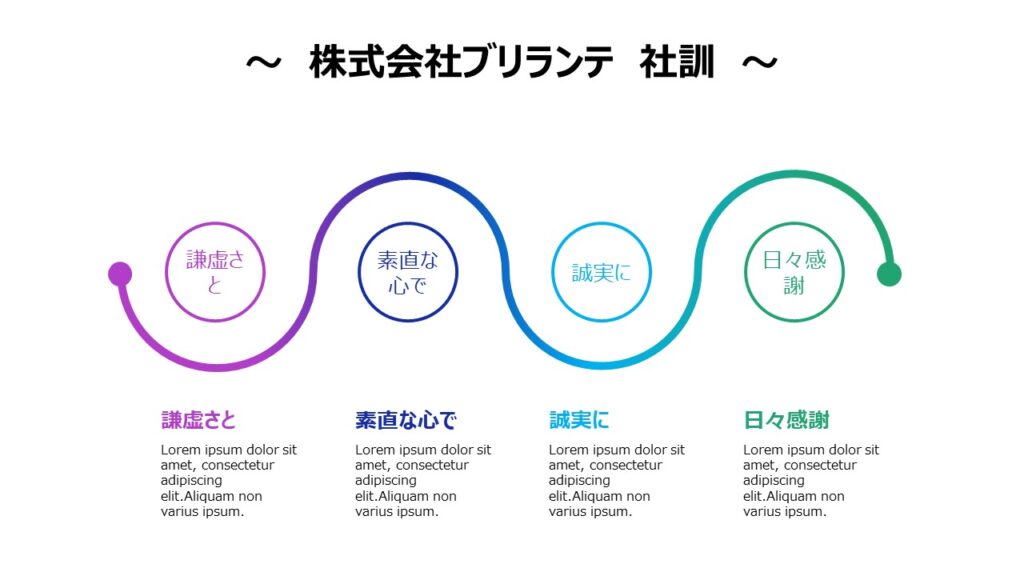 ～ 株式会社ブリランテ 社訓 ～

謙虚さと

素直な心で

誠実に

日々感謝

謙虚さと

Lorem ipsum dolor sit amet, consectetur adipiscing elit.Aliquam non varius ipsum.

素直な心で

Lorem ipsum dolor sit amet, consectetur adipiscing elit.Aliquam non varius ipsum.

誠実に

Lorem ipsum dolor sit amet, consectetur adipiscing elit.Aliquam non varius ipsum.

日々感謝

Lorem ipsum dolor sit amet, consectetur adipiscing elit.Aliquam non varius ipsum.